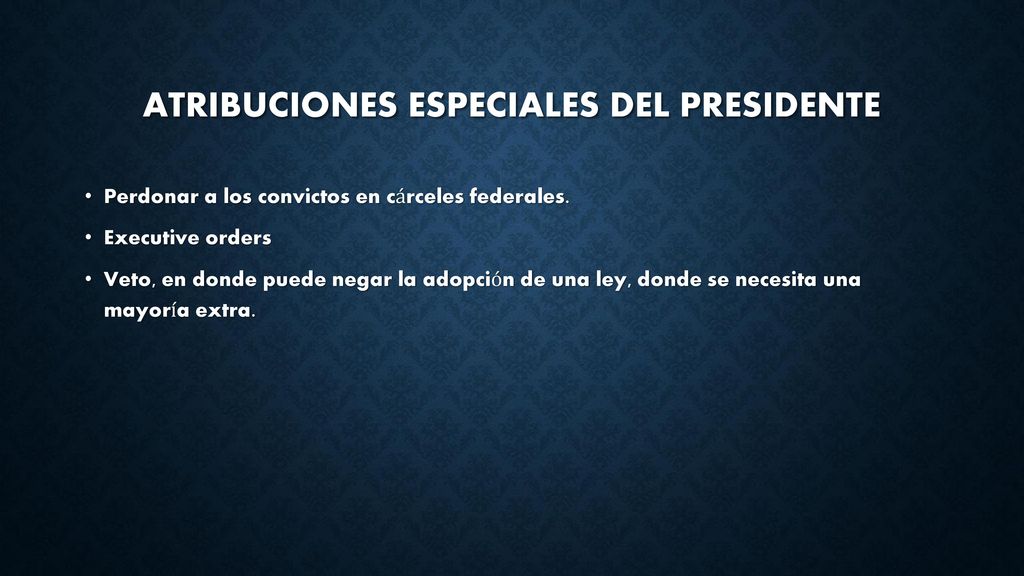 ATRIBUCIONES ESPECIALES DEL PRESIDENTE

• Perdonar a los convictos en cárceles federales.

• Executive orders

• Veto, en donde puede negar la adopción de una ley, donde se necesita una mayoría extra.